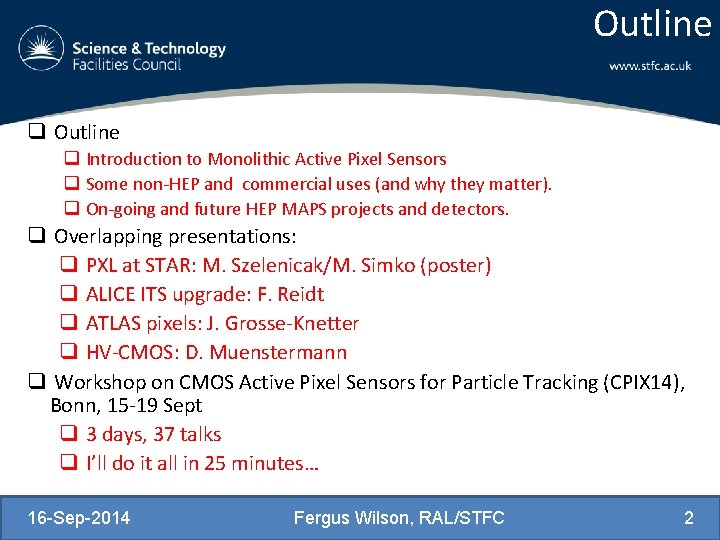 Science & Technology
Facilities Council

Outline

www.stfc.ac.uk

❑ Outline
❑ Introduction to Monolithic Active Pixel Sensors
❑ Some non-HEP and commercial uses (and why they matter).
❑ On-going and future HEP MAPS projects and detectors.
❑ Overlapping presentations:
❑ PXL at STAR: M. Szelenicak/M. Simko (poster)
❑ ALICE ITS upgrade: F. Reidt
❑ ATLAS pixels: J. Grosse-Knetter
❑ HV-CMOS: D. Muenstermann
❑ Workshop on CMOS Active Pixel Sensors for Particle Tracking (CPIX14), Bonn, 15-19 Sept
❑ 3 days, 37 talks
❑ I'll do it all in 25 minutes…

16-Sep-2014 Fergus Wilson, RAL/STFC 2